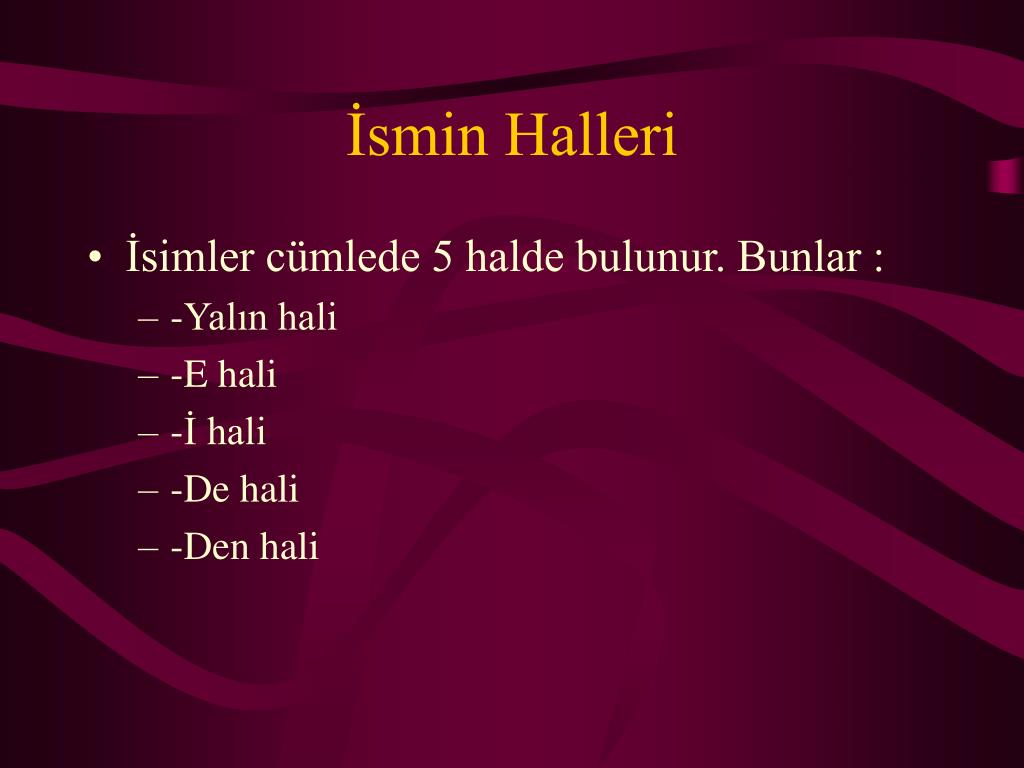 İsmin Halleri

• İsimler cümlede 5 halde bulunur. Bunlar :
– -Yalın hali
– -E hali
– -İ hali
– -De hali
– -Den hali